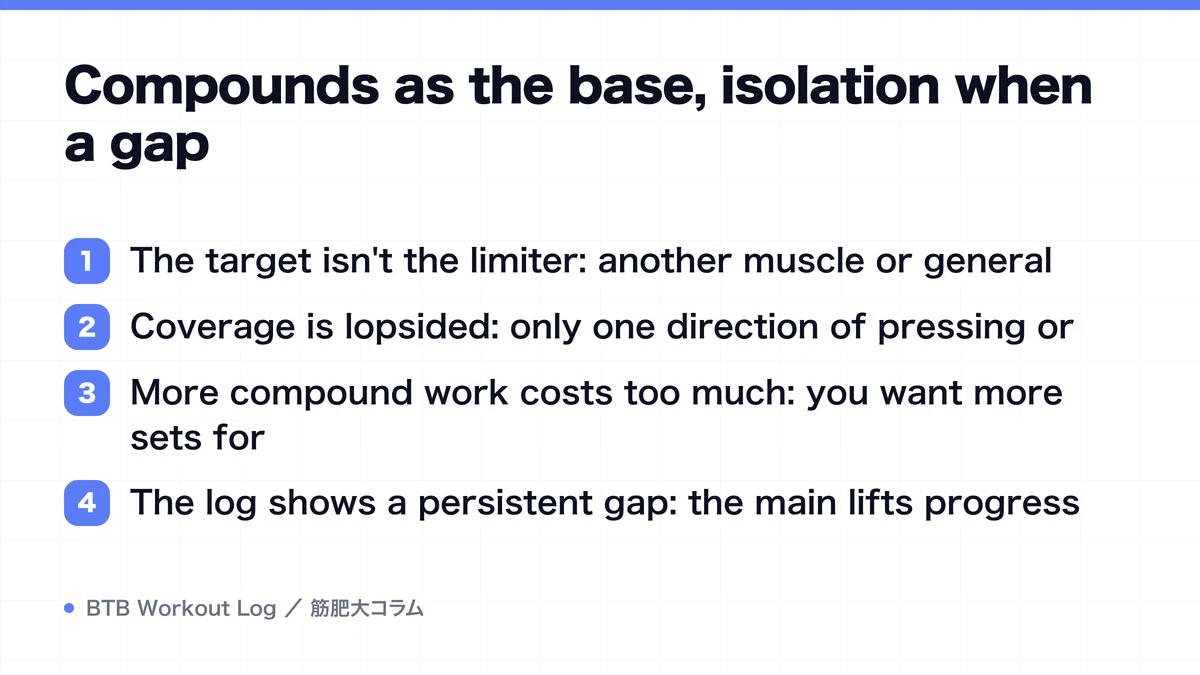 Compounds as the base, isolation when a gap

1 The target isn't the limiter: another muscle or general

2 Coverage is lopsided: only one direction of pressing or

3 More compound work costs too much: you want more sets for

4 The log shows a persistent gap: the main lifts progress

BTB Workout Log ／ 筋肥大コラム